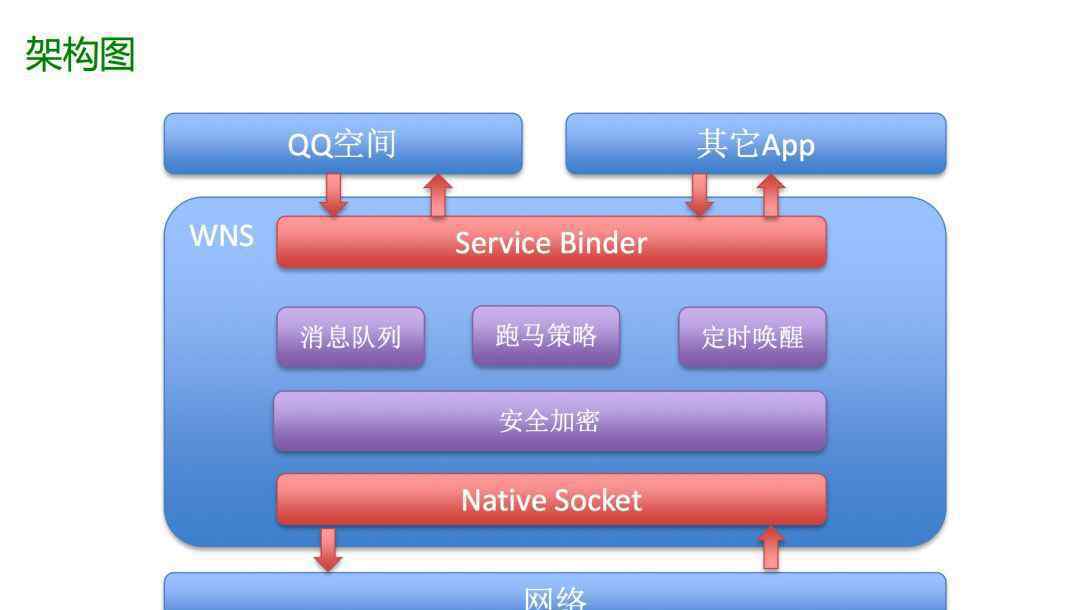 架构图

QQ空间

其它App

WNS

Service Binder

消息队列

跑马策略

定时唤醒

安全加密

Native Socket

网络